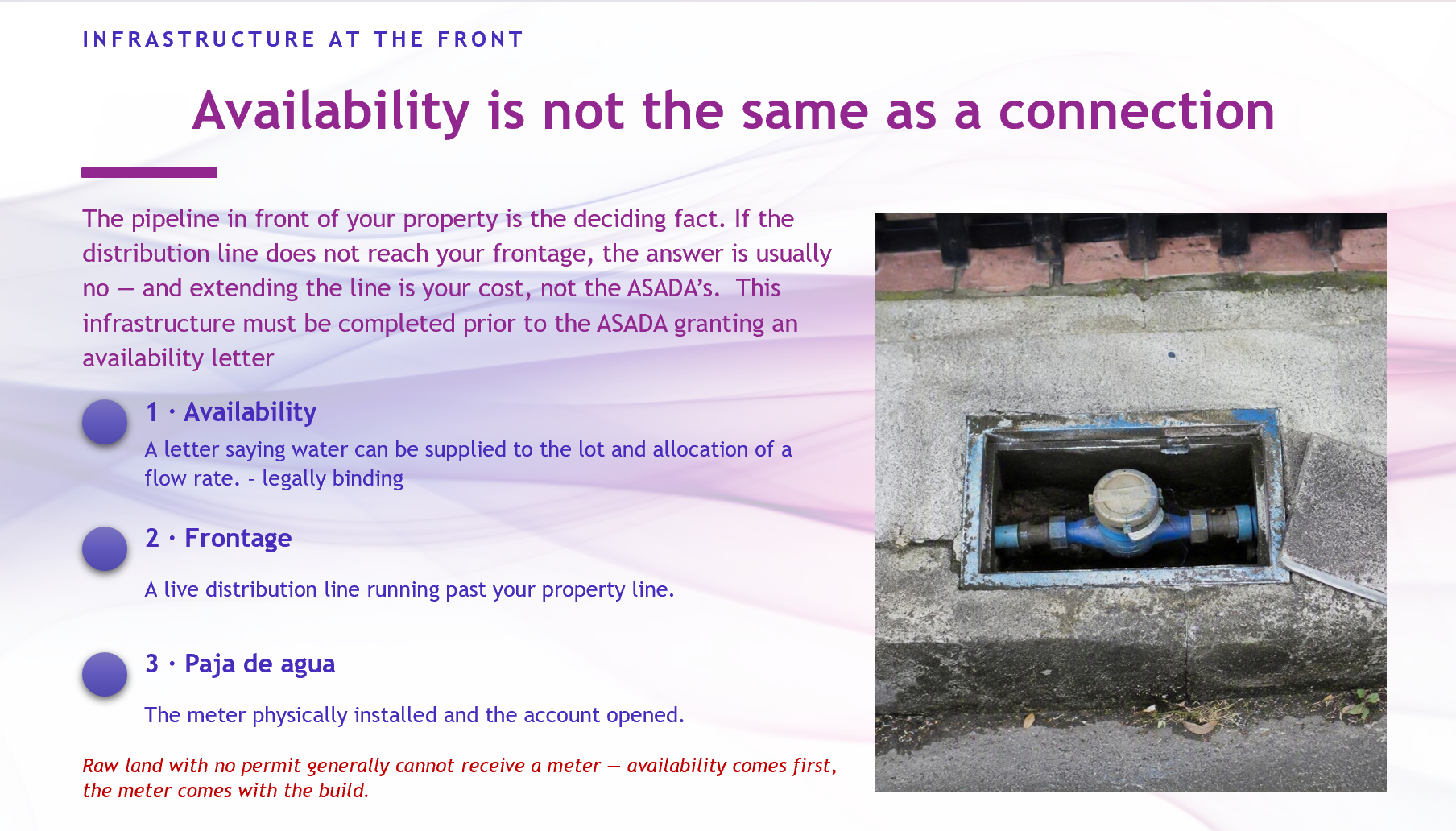 INFRASTRUCTURE AT THE FRONT

Availability is not the same as a connection

The pipeline in front of your property is the deciding fact. If the distribution line does not reach your frontage, the answer is usually no — and extending the line is your cost, not the ASADA's. This infrastructure must be completed prior to the ASADA granting an availability letter

1 · Availability

A letter saying water can be supplied to the lot and allocation of a flow rate. - legally binding

2 · Frontage

A live distribution line running past your property line.

3 · Paja de agua

The meter physically installed and the account opened.

Raw land with no permit generally cannot receive a meter — availability comes first, the meter comes with the build.